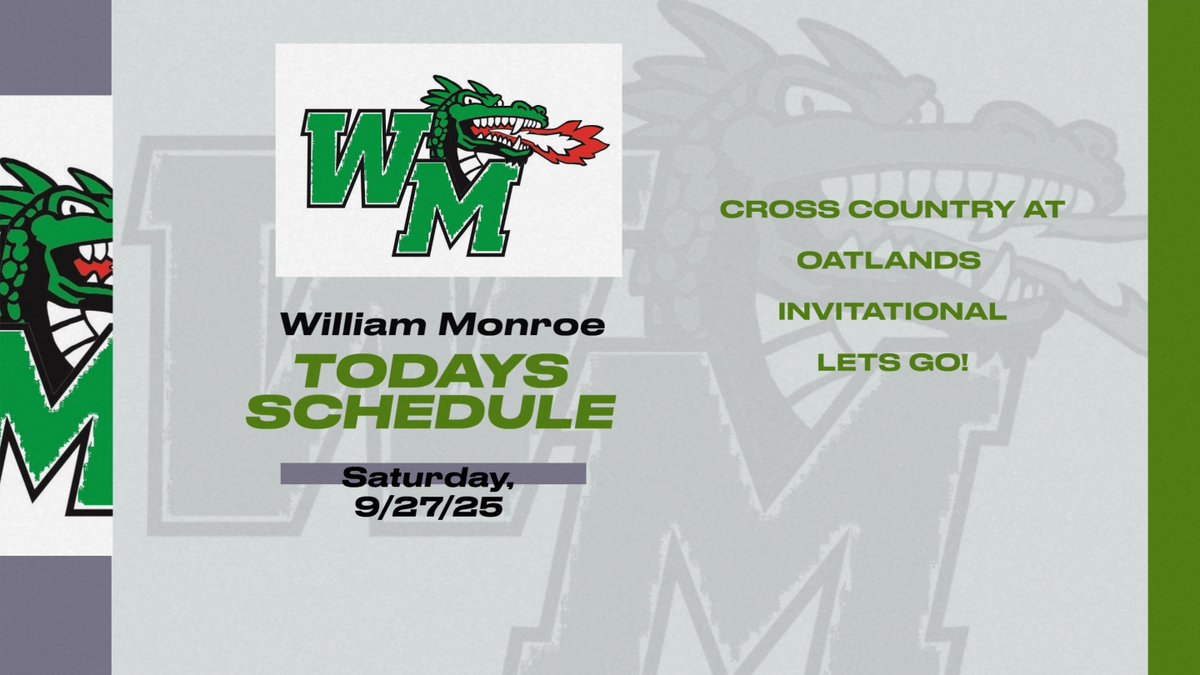 WM

William Monroe
TODAYS SCHEDULE

Saturday, 9/27/25

CROSS COUNTRY AT OATLANDS INVITATIONAL

LETS GO!